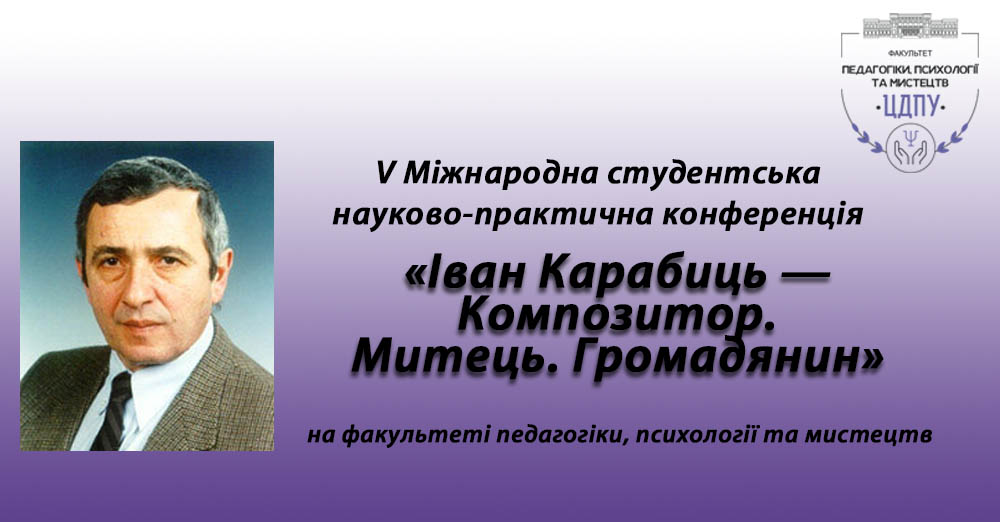 ФАКУЛЬТЕТ
ПЕДАГОГІКИ, ПСИХОЛОГІЇ ТА МИСТЕЦТВ
·ЦДПУ·

V Міжнародна студентська науково-практична конференція

«Іван Карабиць — Композитор. Митець. Громадянин»

на факультеті педагогіки, психології та мистецтв